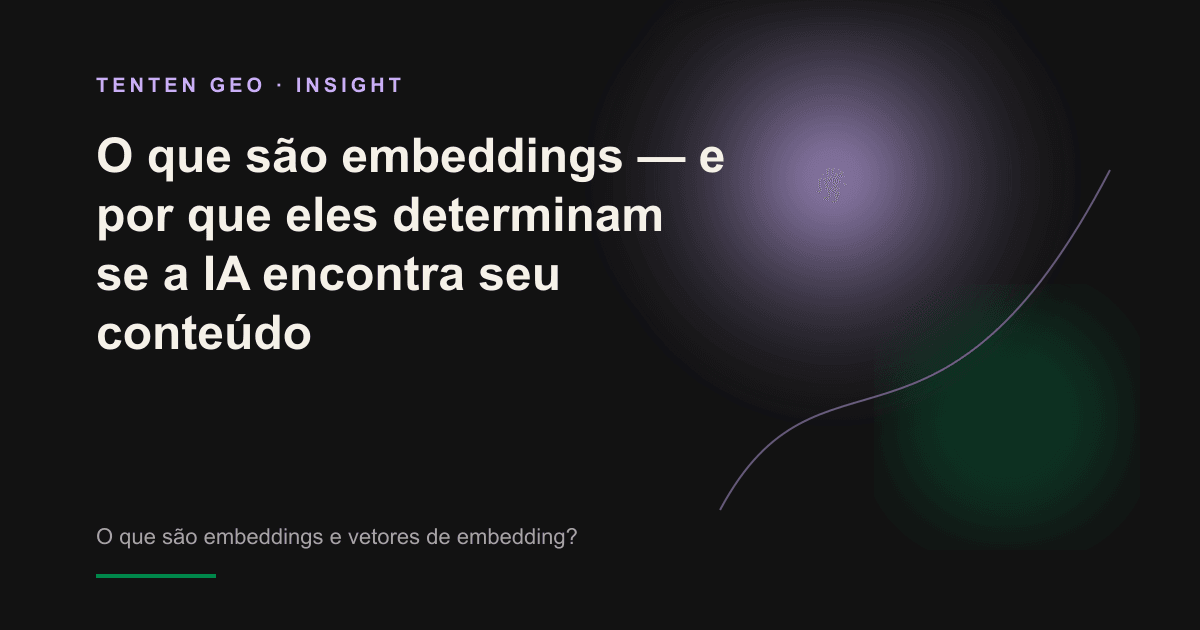 TENTEN GEO · INSIGHT

O que são embeddings — e por que eles determinam se a IA encontra seu conteúdo

O que são embeddings e vetores de embedding?